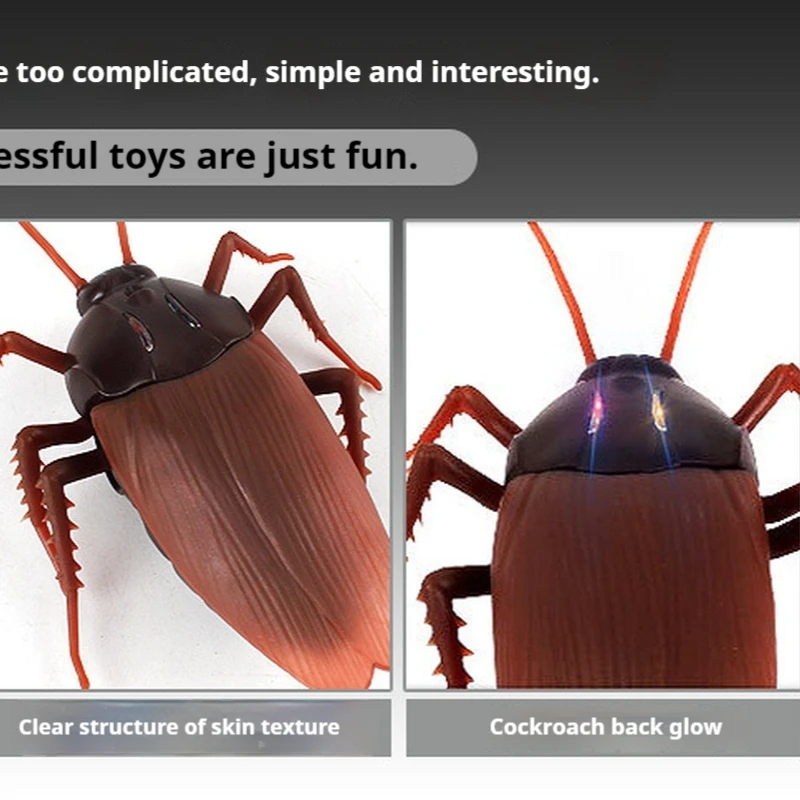 e too complicated, simple and interesting.

essful toys are just fun.

Clear structure of skin texture

Cockroach back glow